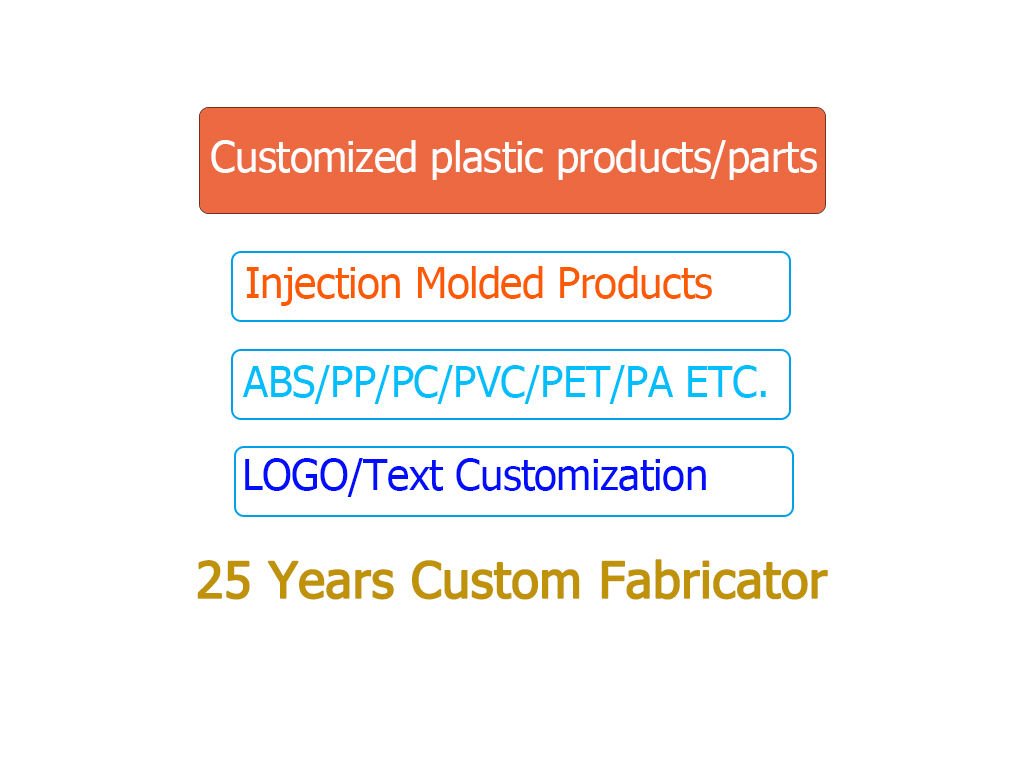 Customized plastic products/parts

Injection Molded Products

ABS/PP/PC/PVC/PET/PA ETC.

LOGO/Text Customization

25 Years Custom Fabricator